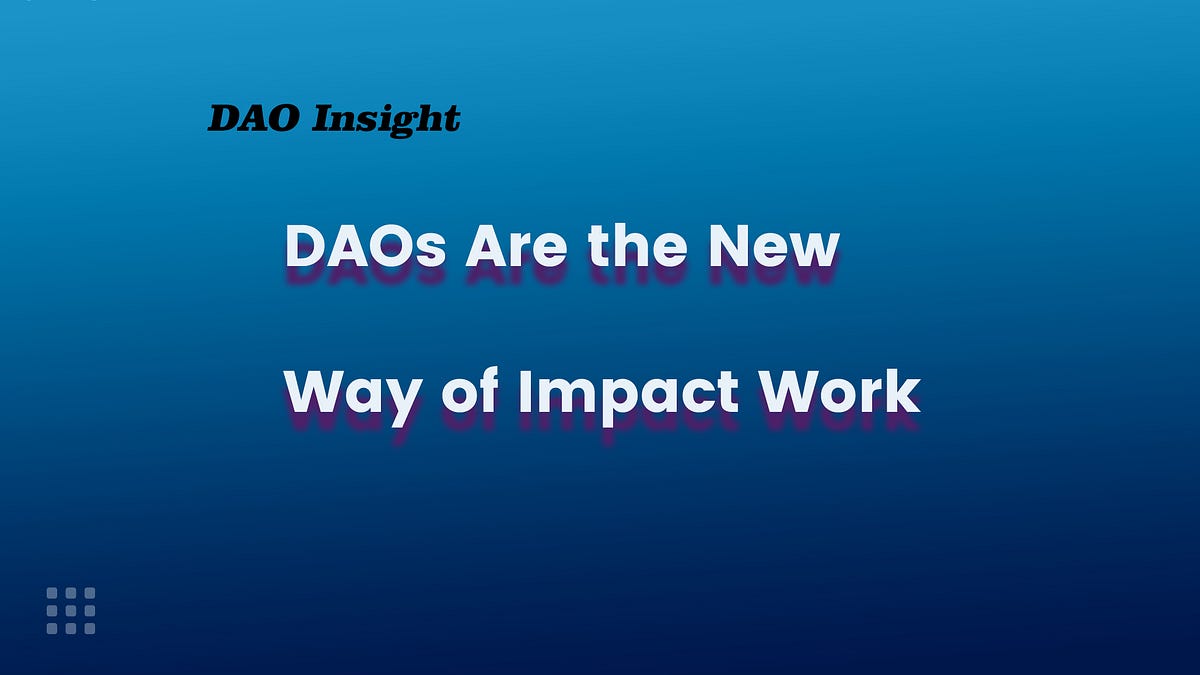 DAO Insight

DAOs Are the New

Way of Impact Work